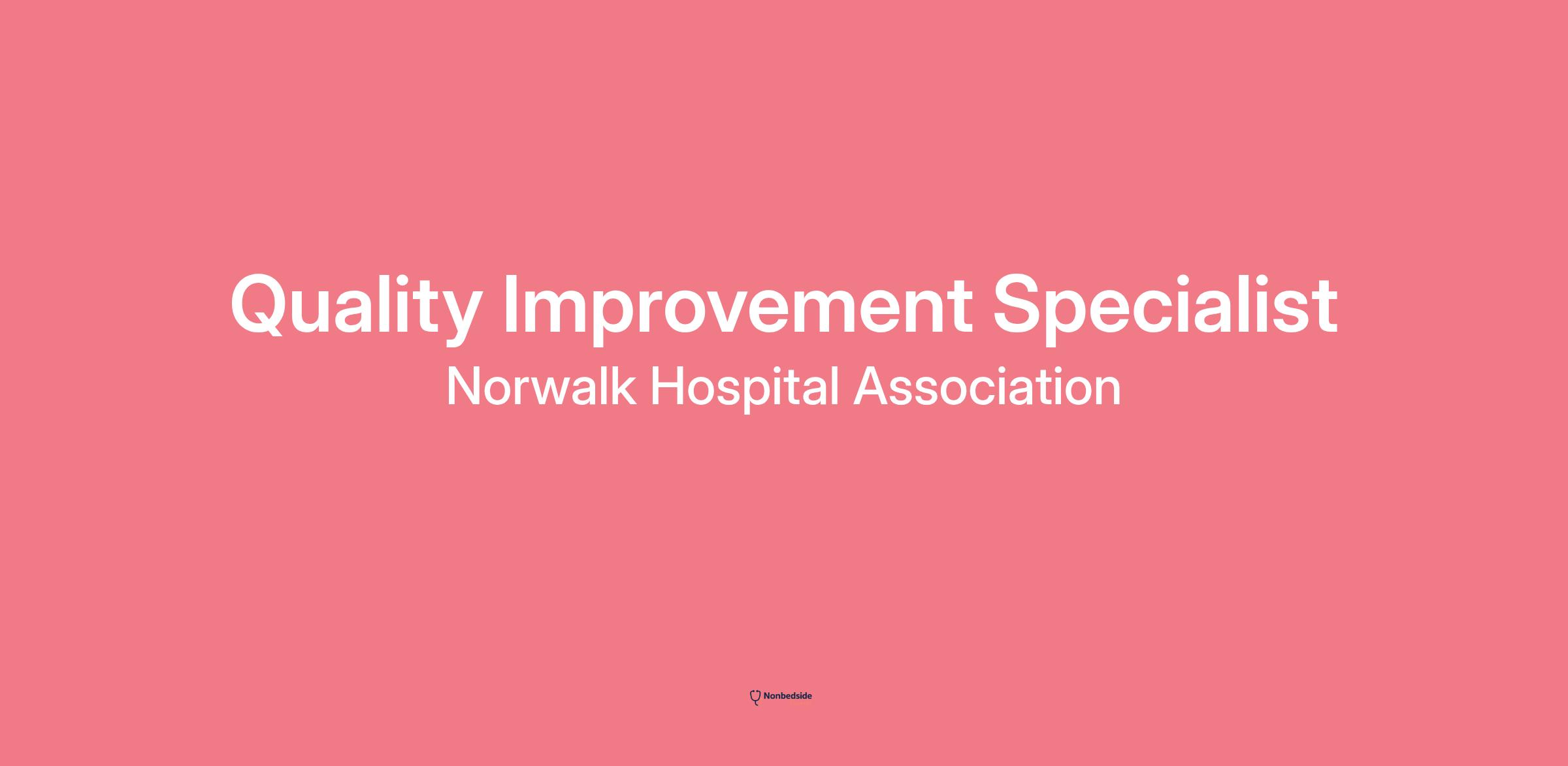 Quality Improvement Specialist
Norwalk Hospital Association

Nonbedside